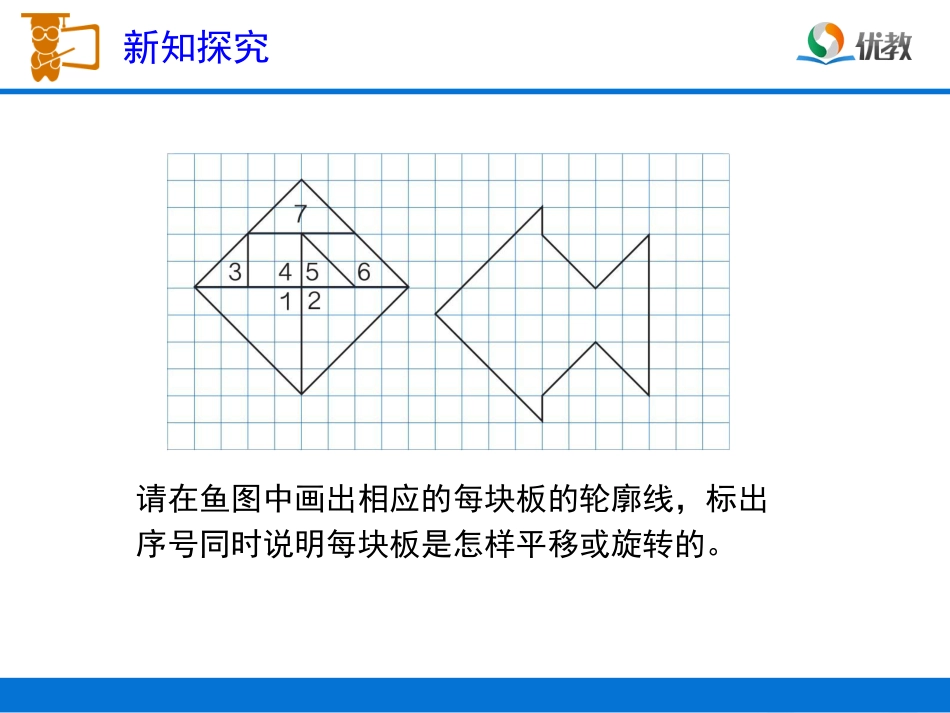 新知探究

优教

7
3
4
5
6
1
2

请在鱼图中画出相应的每块板的轮廓线，标出序号同时说明每块板是怎样平移或旋转的。